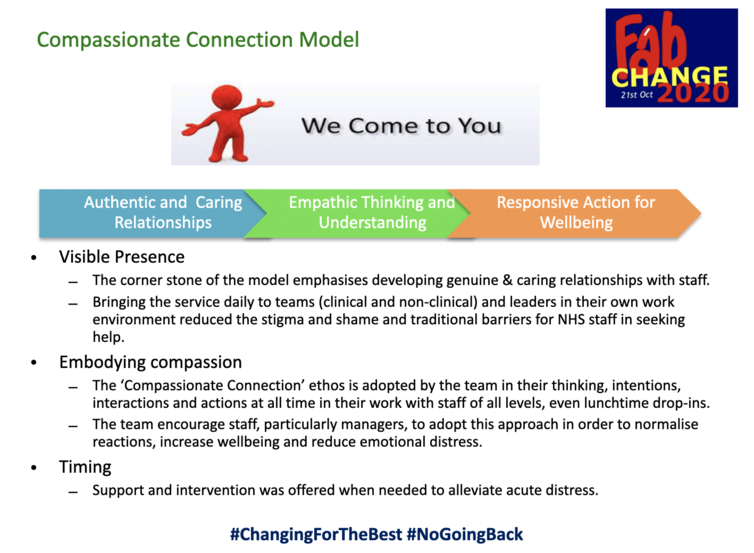 Compassionate Connection Model

Fab CHANGE 21st Oct 2020

We Come to You

Authentic and Caring Relationships

Empathic Thinking and Understanding

Responsive Action for Wellbeing

• Visible Presence

– The corner stone of the model emphasises developing genuine & caring relationships with staff.

– Bringing the service daily to teams (clinical and non-clinical) and leaders in their own work environment reduced the stigma and shame and traditional barriers for NHS staff in seeking help.

• Embodying compassion

– The 'Compassionate Connection' ethos is adopted by the team in their thinking, intentions, interactions and actions at all time in their work with staff of all levels, even lunchtime drop-ins.

– The team encourage staff, particularly managers, to adopt this approach in order to normalise reactions, increase wellbeing and reduce emotional distress.

• Timing

– Support and intervention was offered when needed to alleviate acute distress.

#ChangingForTheBest #NoGoingBack